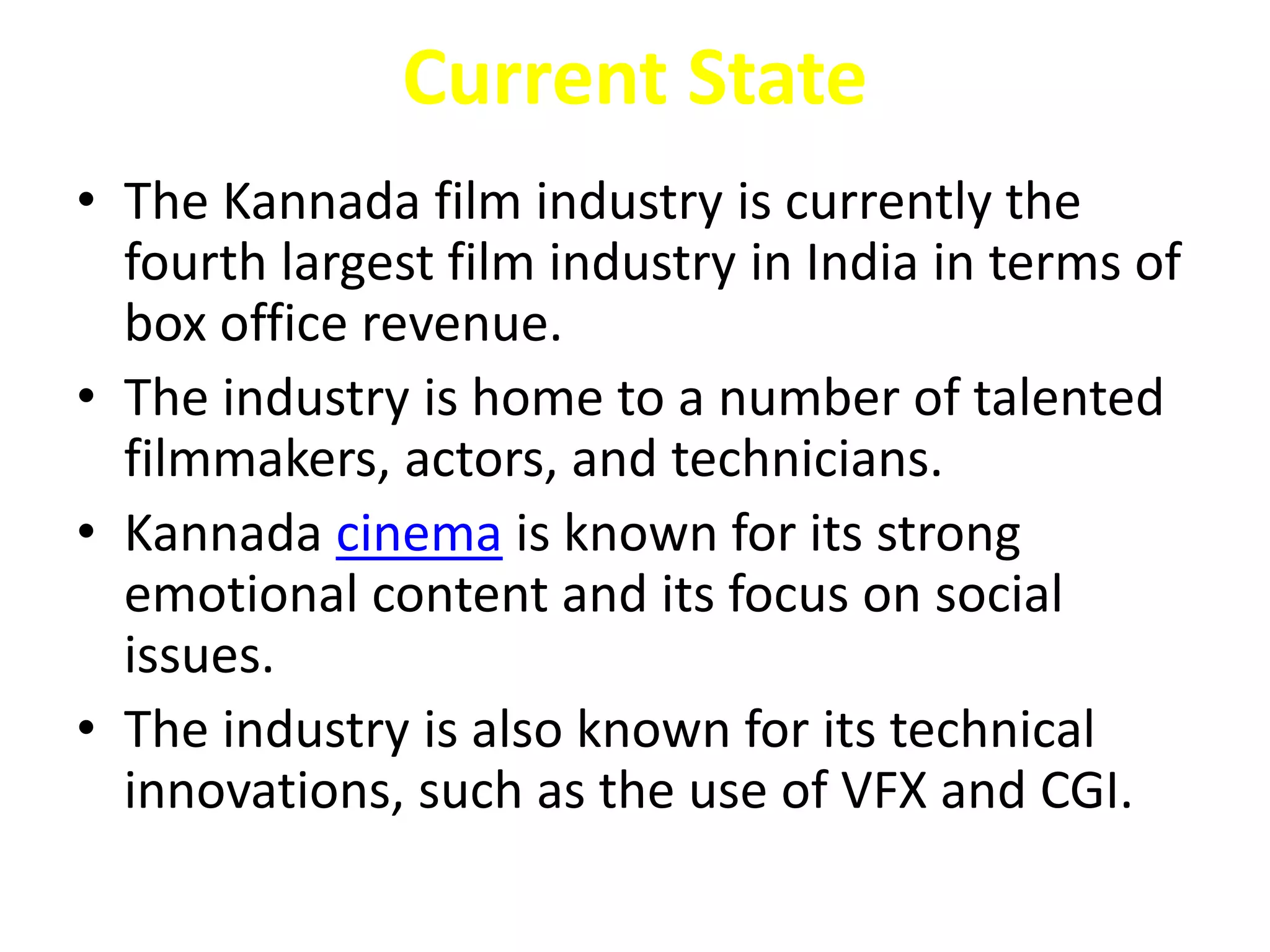 Current State

• The Kannada film industry is currently the fourth largest film industry in India in terms of box office revenue.

• The industry is home to a number of talented filmmakers, actors, and technicians.

• Kannada cinema is known for its strong emotional content and its focus on social issues.

• The industry is also known for its technical innovations, such as the use of VFX and CGI.